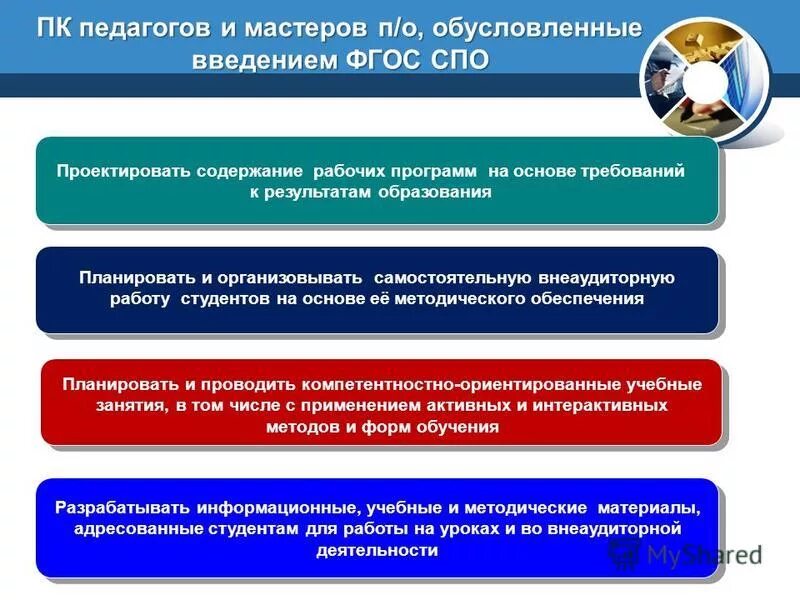 ПК педагогов и мастеров п/о, обусловленные введением ФГОС СПО

Проектировать содержание рабочих программ на основе требований к результатам образования

Планировать и организовывать самостоятельную внеаудиторную работу студентов на основе её методического обеспечения

Планировать и проводить компетентностно-ориентированные учебные занятия, в том числе с применением активных и интерактивных методов и форм обучения

Разрабатывать информационные, учебные и методические материалы, адресованные студентам для работы на уроках и во внеаудиторной деятельности

MyShared